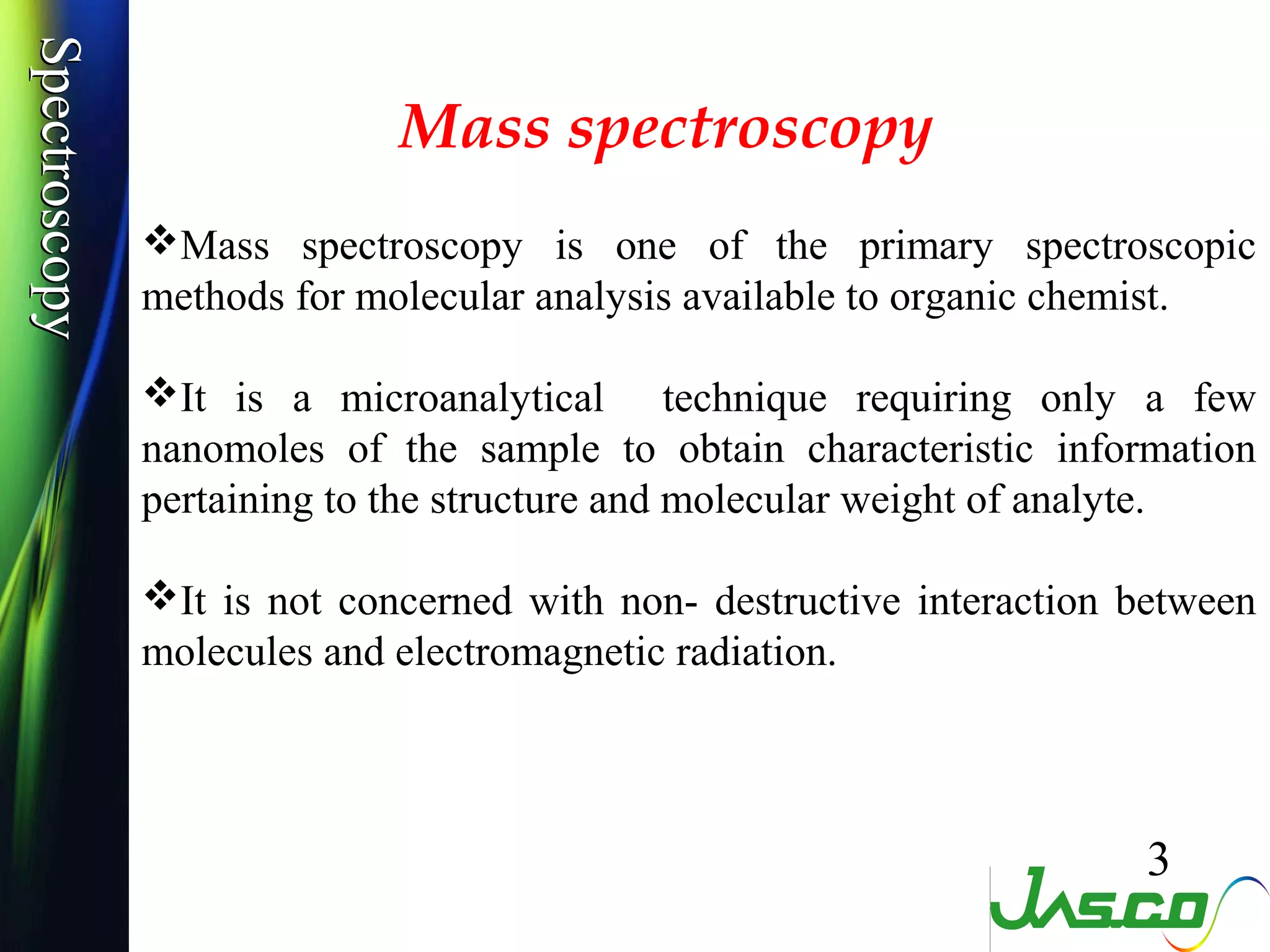 Spectroscopy

Mass spectroscopy

❖Mass spectroscopy is one of the primary spectroscopic methods for molecular analysis available to organic chemist.

❖It is a microanalytical technique requiring only a few nanomoles of the sample to obtain characteristic information pertaining to the structure and molecular weight of analyte.

❖It is not concerned with non- destructive interaction between molecules and electromagnetic radiation.

3

JASCO